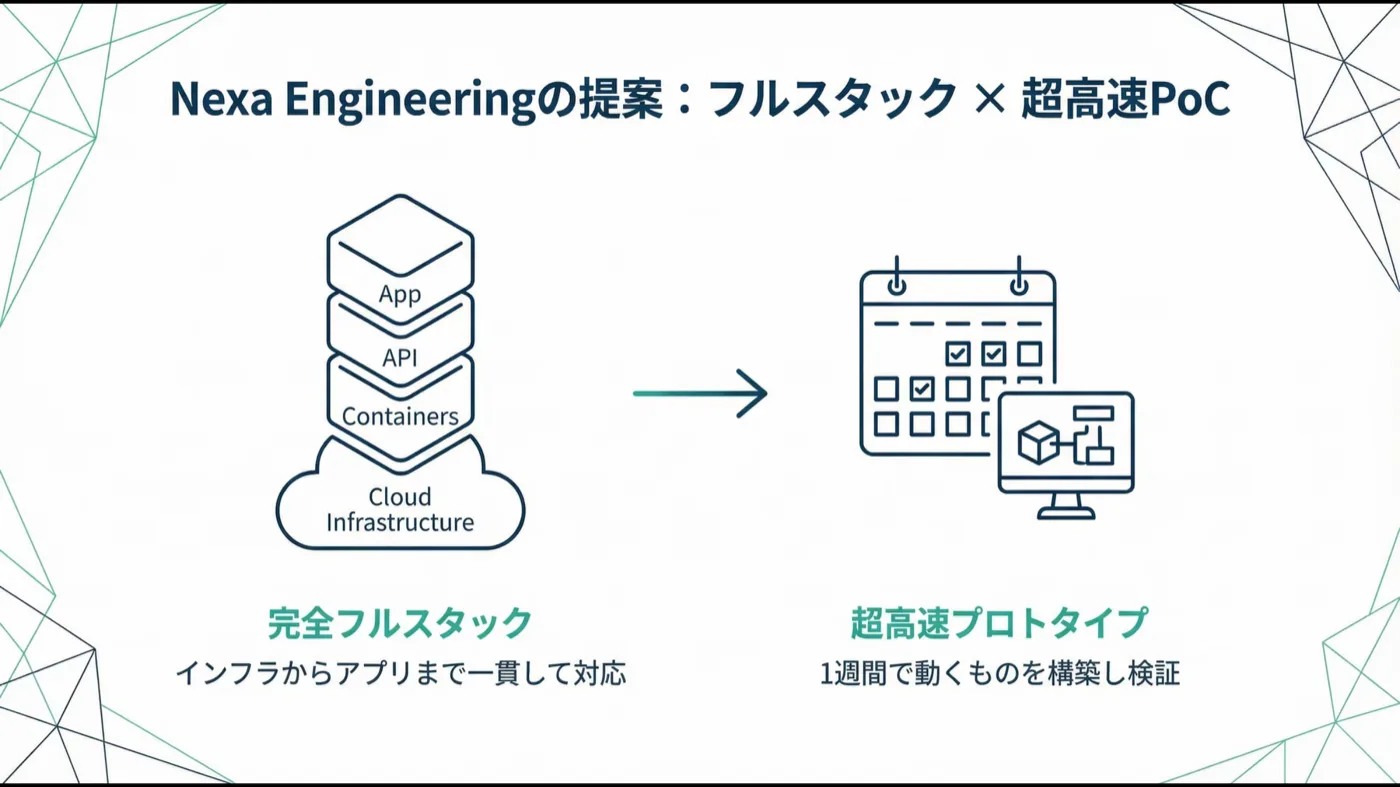 Nexa Engineeringの提案：フルスタック × 超高速PoC

App
API
Containers
Cloud Infrastructure

完全フルスタック
インフラからアプリまで一貫して対応

超高速プロトタイプ
1週間で動くものを構築し検証